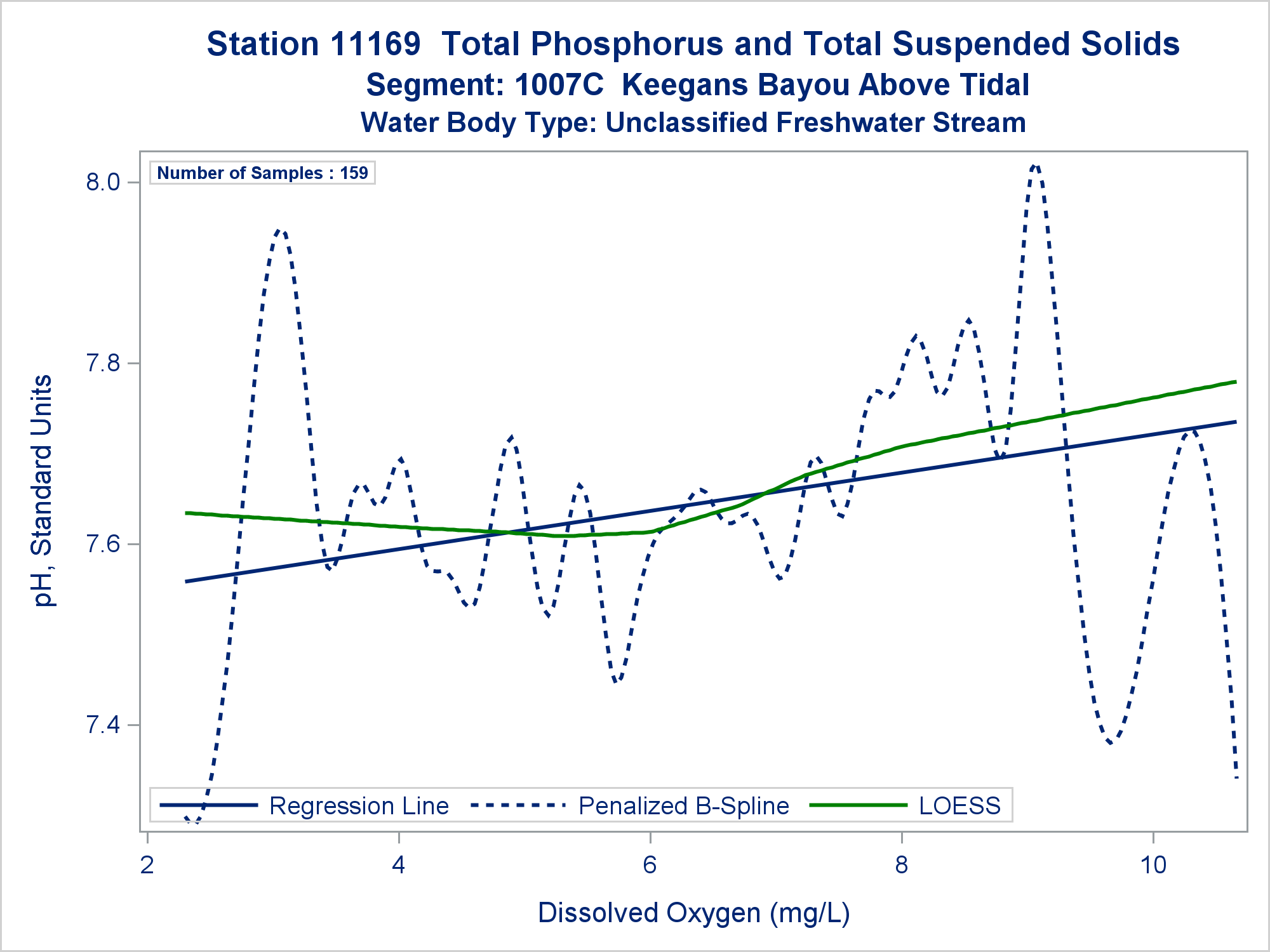 Station 11169 Total Phosphorus and Total Suspended Solids
Segment: 1007C Keegans Bayou Above Tidal
Water Body Type: Unclassified Freshwater Stream

Number of Samples : 159

pH, Standard Units

8.0
7.8
7.6
7.4

Regression Line
Penalized B-Spline
LOESS

2
4
6
8
10

Dissolved Oxygen (mg/L)